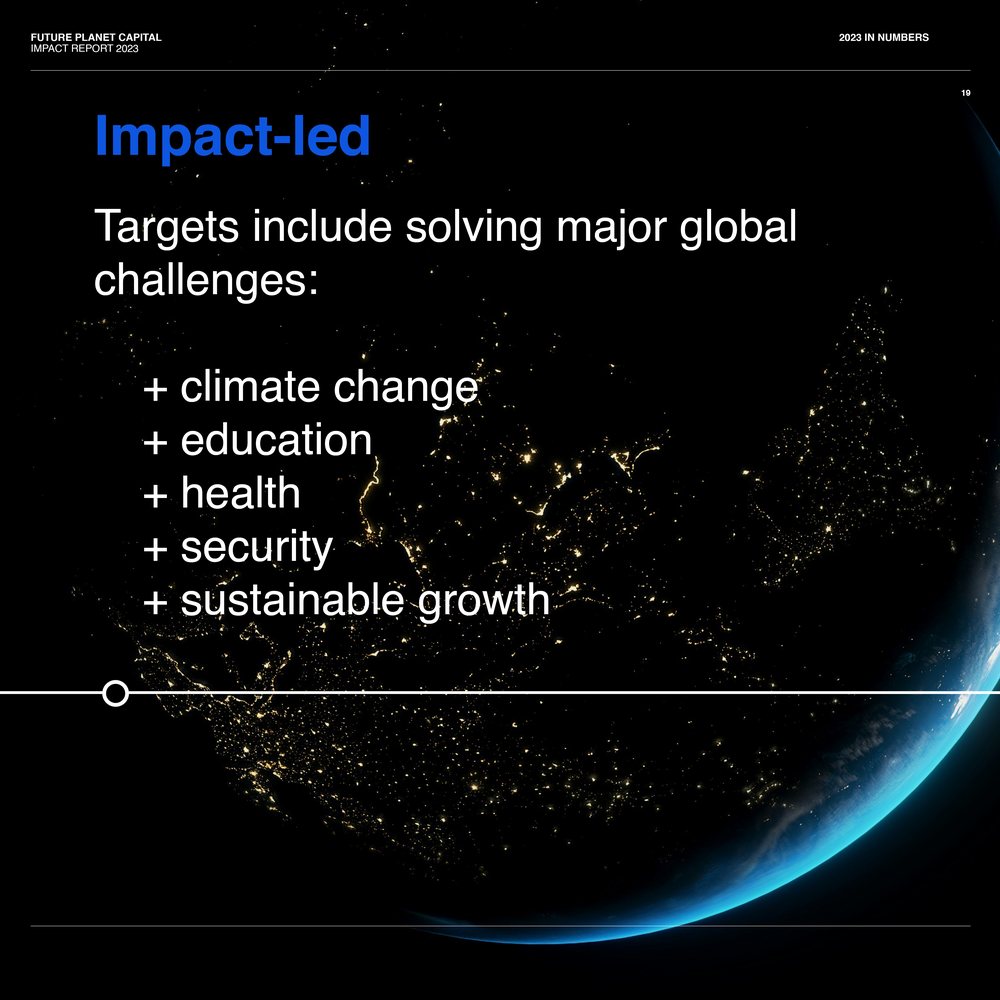 FUTURE PLANET CAPITAL
IMPACT REPORT 2023

2023 IN NUMBERS

19

Impact-led

Targets include solving major global challenges:

+ climate change
+ education
+ health
+ security
+ sustainable growth